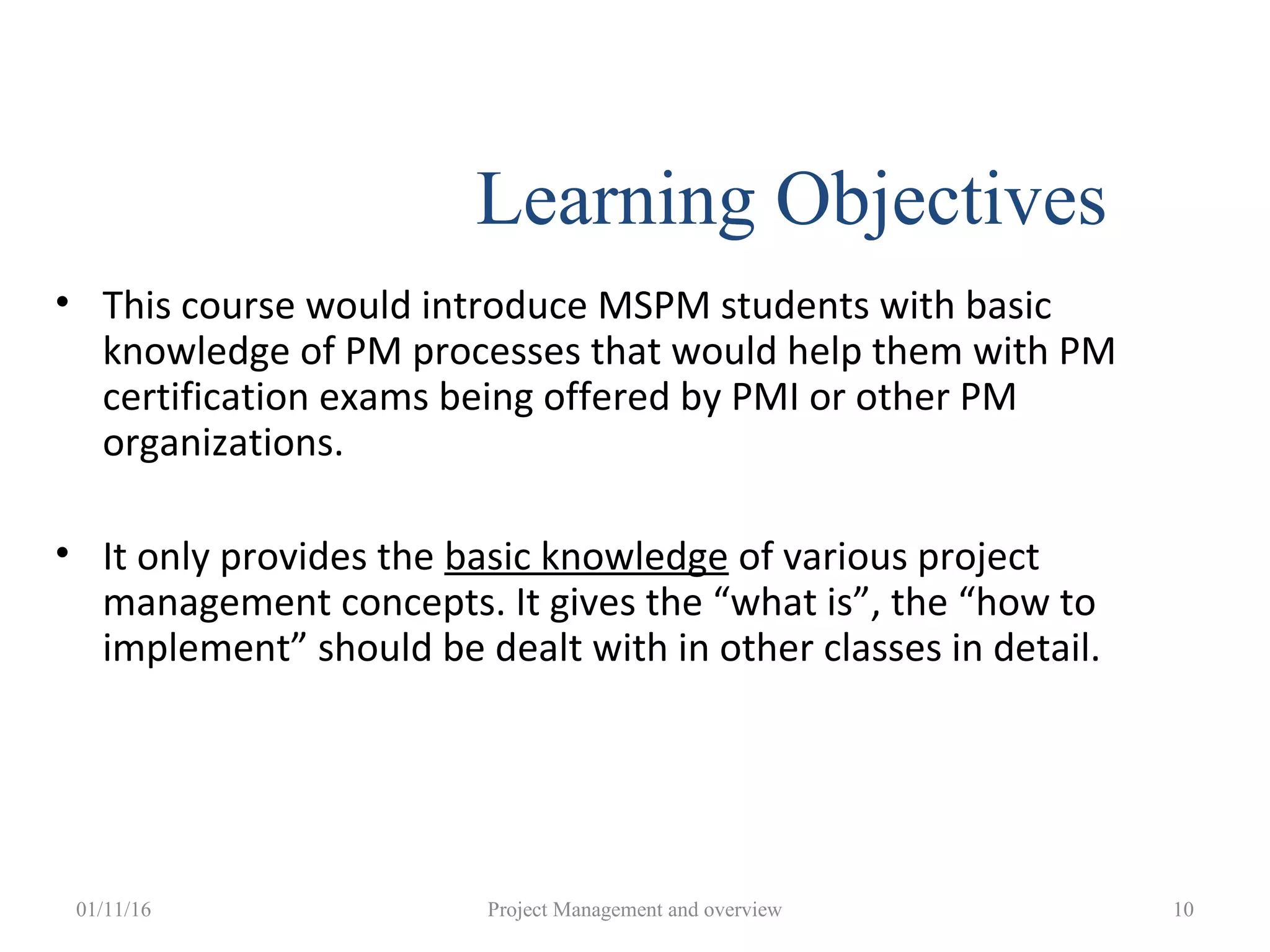 Learning Objectives

• This course would introduce MSPM students with basic knowledge of PM processes that would help them with PM certification exams being offered by PMI or other PM organizations.

• It only provides the basic knowledge of various project management concepts. It gives the “what is”, the “how to implement” should be dealt with in other classes in detail.

01/11/16

Project Management and overview

10